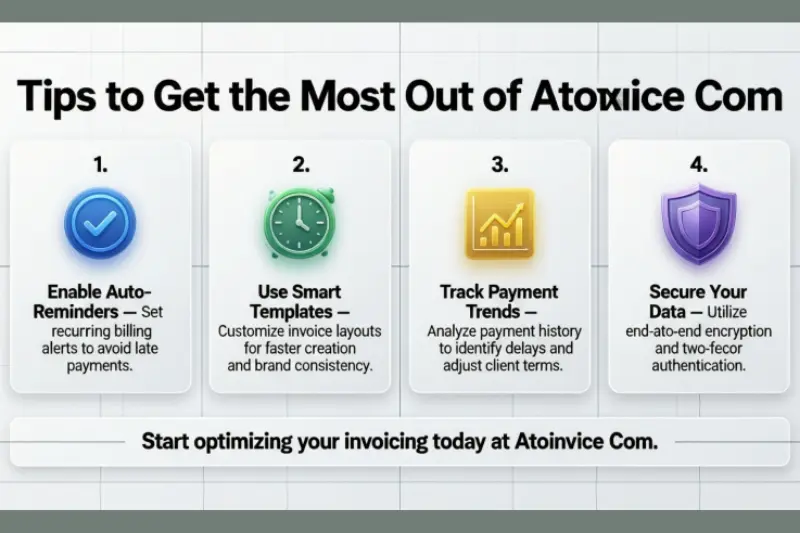 Tips to Get the Most Out of Atoxiice Com

1.

Enable Auto-Reminders — Set recurring billing alerts to avoid late payments.

2.

Use Smart Templates — Customize invoice layouts for faster creation and brand consistency.

3.

Track Payment Trends — Analyze payment history to identify delays and adjust client terms.

4.

Secure Your Data — Utilize end-ato-end encryption and two-fecor authentication.

Start optimizing your invoicing today at Atoinvice Com.